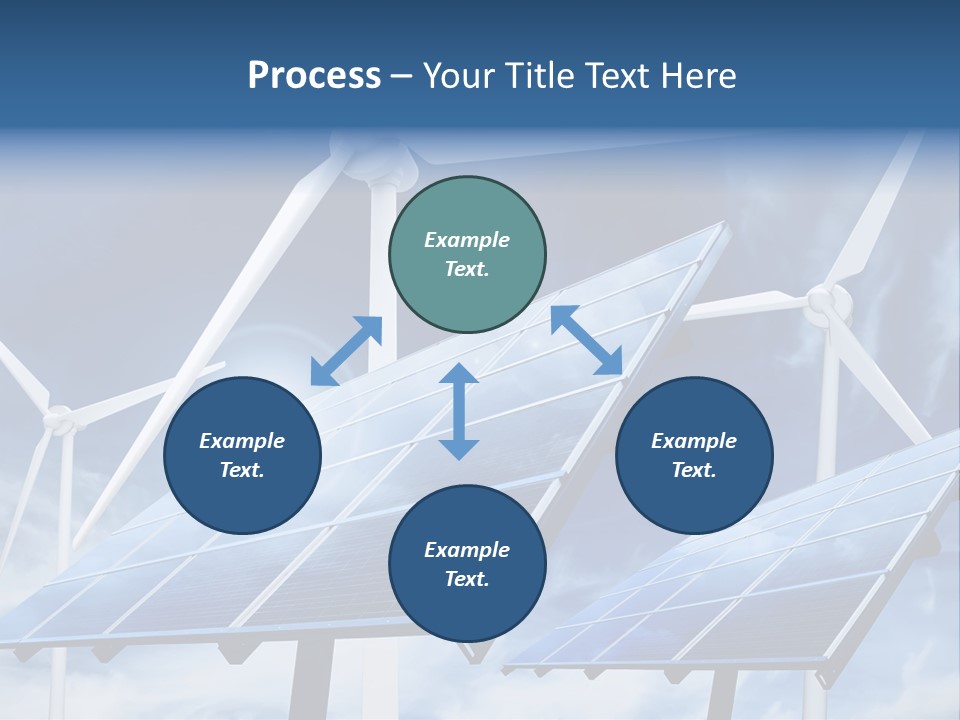 Process – Your Title Text Here

Example Text.

Example Text.

Example Text.

Example Text.